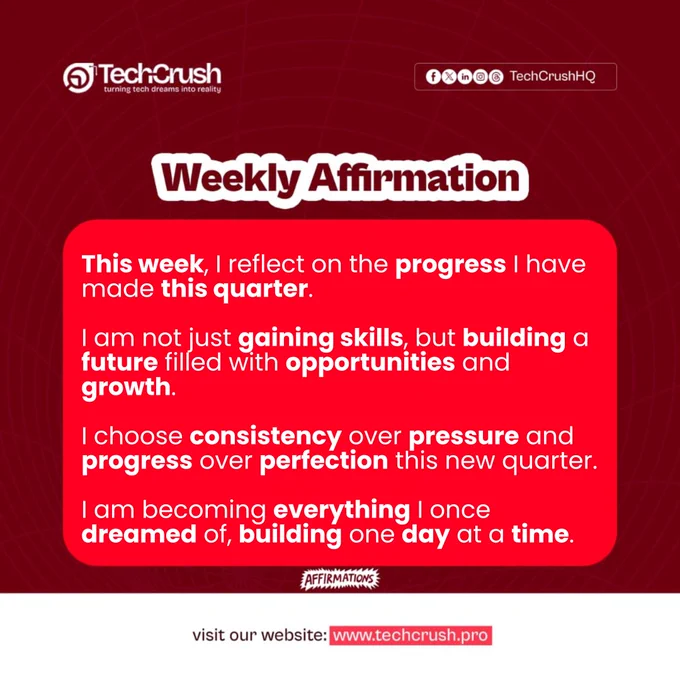 TechCrush
turning tech dreams into reality

TechCrushHQ

Weekly Affirmation

This week, I reflect on the progress I have made this quarter.

I am not just gaining skills, but building a future filled with opportunities and growth.

I choose consistency over pressure and progress over perfection this new quarter.

I am becoming everything I once dreamed of, building one day at a time.

AFFIRMATIONS

visit our website: www.techcrush.pro